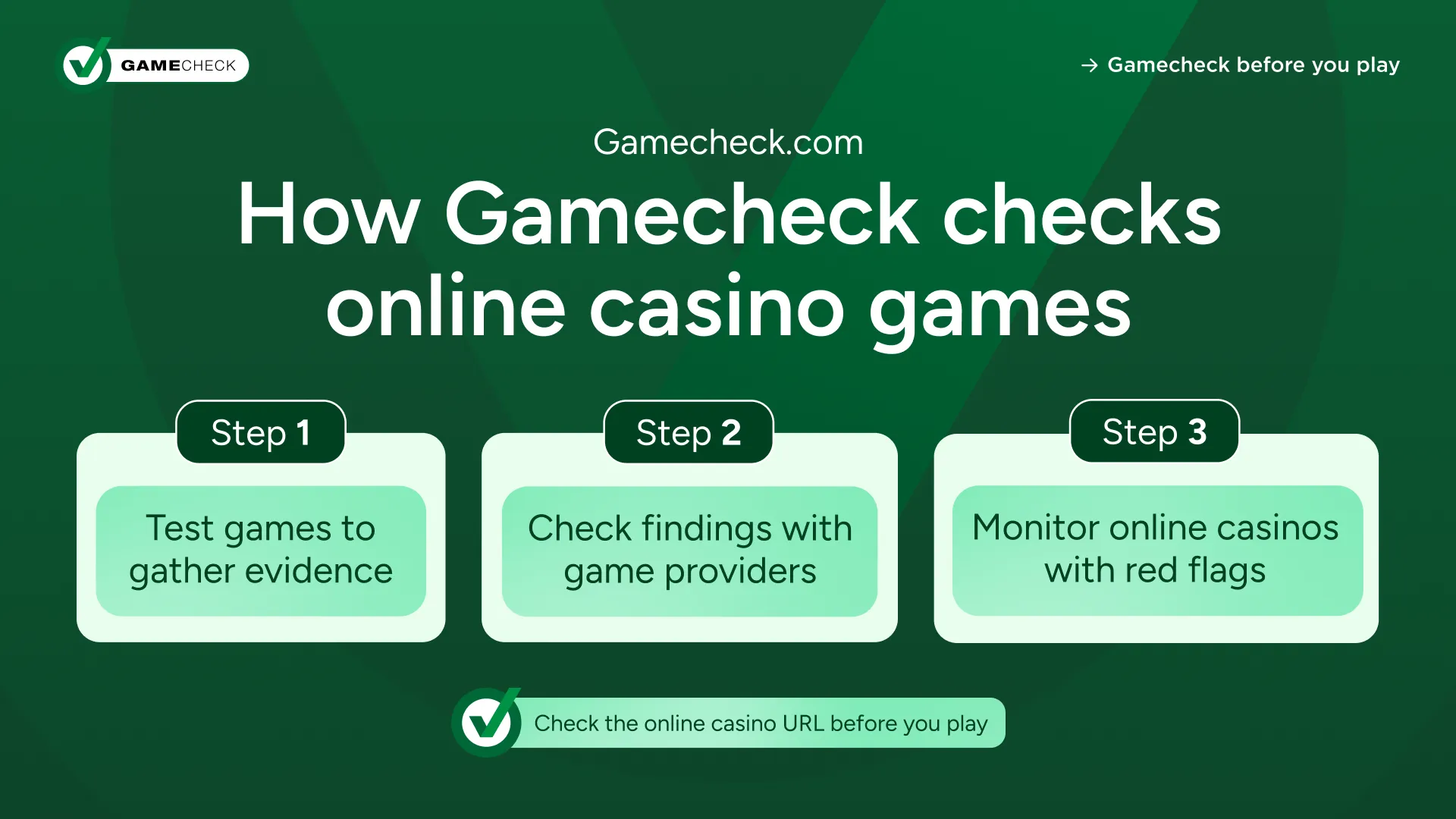 GAMECHECK

→ Gamecheck before you play

Gamecheck.com

How Gamecheck checks online casino games

Step 1

Test games to gather evidence

Step 2

Check findings with game providers

Step 3

Monitor online casinos with red flags

Check the online casino URL before you play